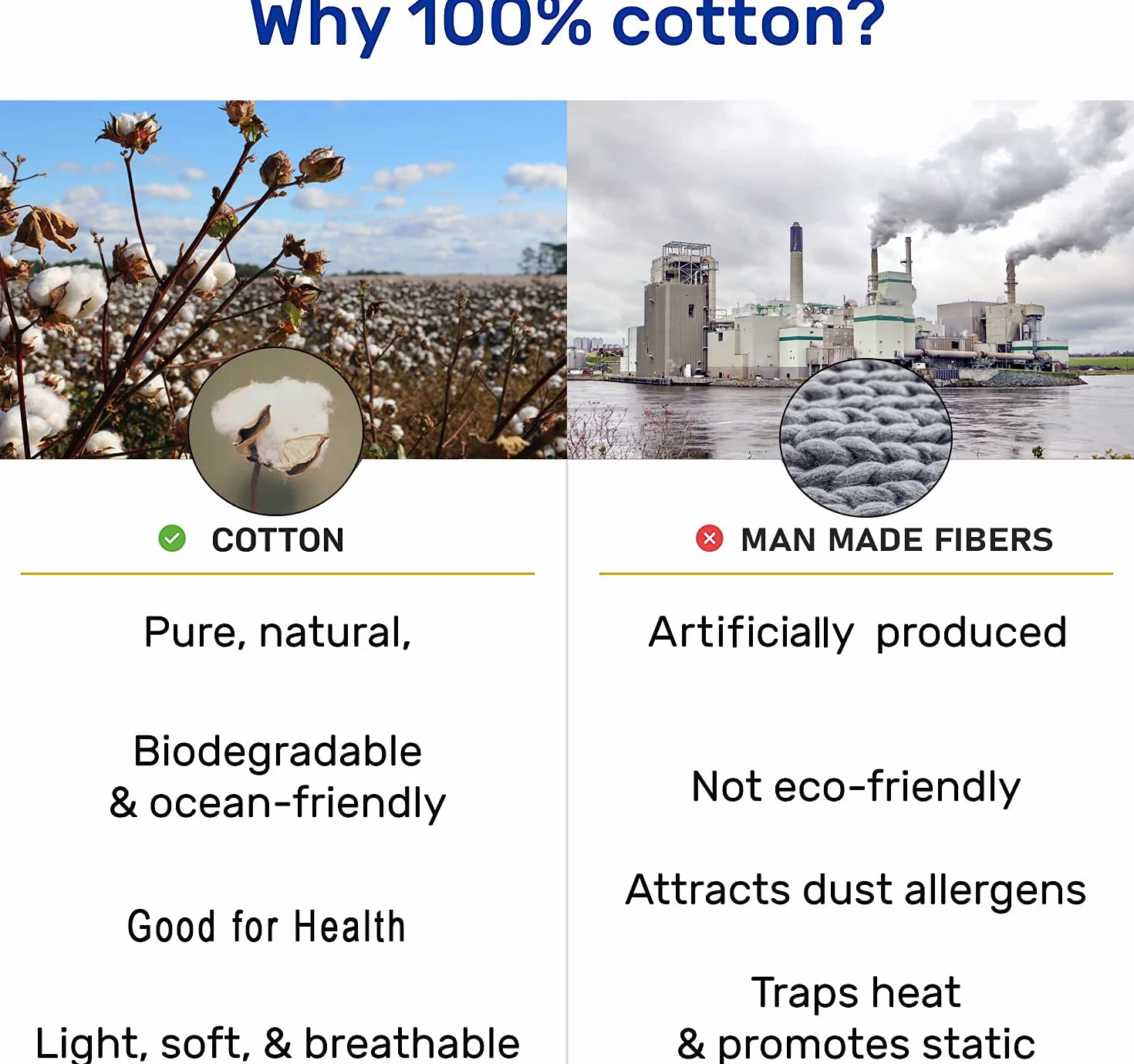 Why 100% cotton?

COTTON

Pure, natural,

Biodegradable & ocean-friendly

Good for Health

Light, soft, & breathable

MAN MADE FIBERS

Artificially produced

Not eco-friendly

Attracts dust allergens

Traps heat & promotes static